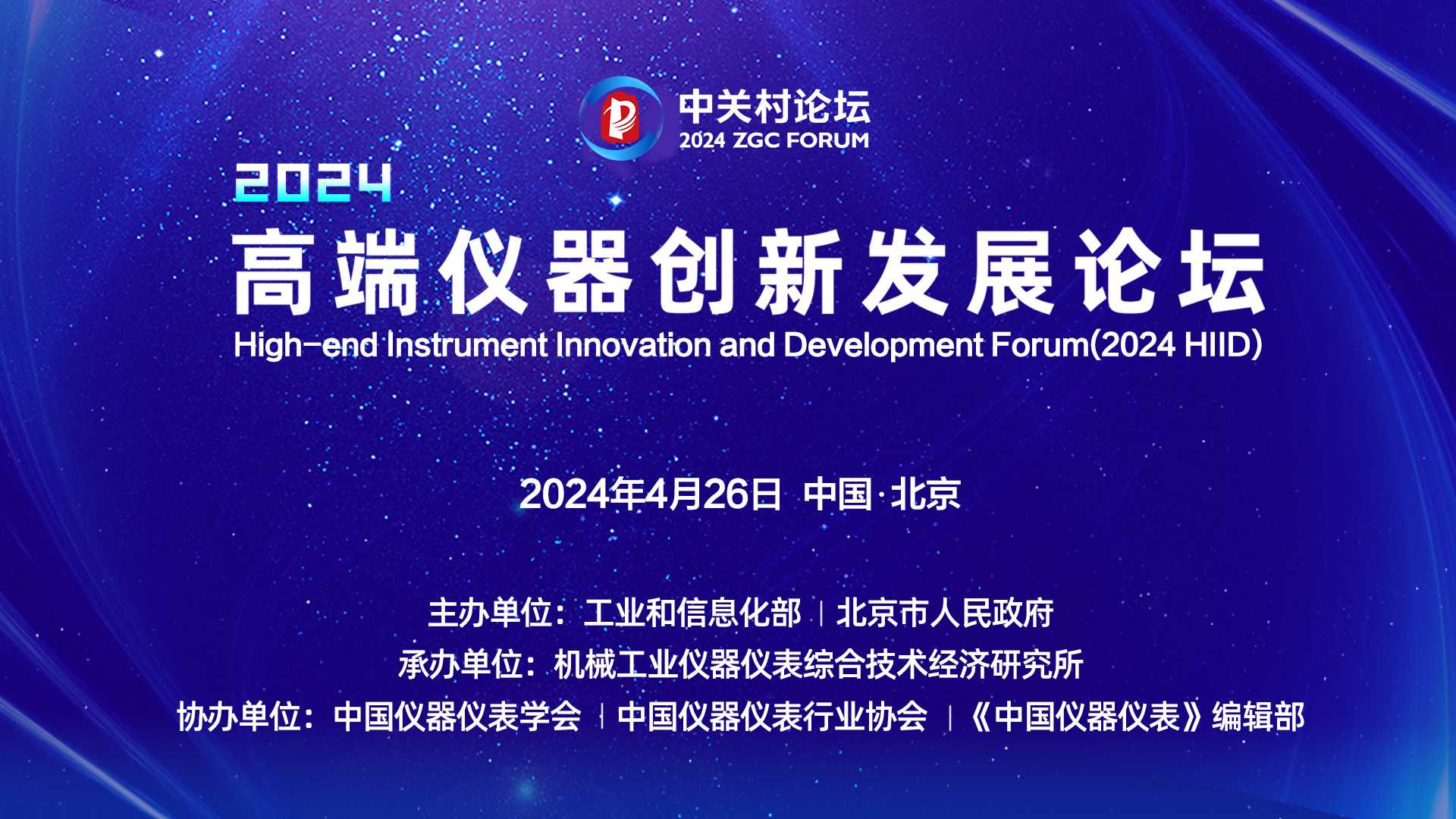 中关村论坛
2024 ZGC FORUM

2024
高端仪器创新发展论坛
High-end Instrument Innovation and Development Forum(2024 HIID)

2024年4月26日 中国·北京

主办单位：工业和信息化部 | 北京市人民政府
承办单位：机械工业仪器仪表综合技术经济研究所
协办单位：中国仪器仪表学会 | 中国仪器仪表行业协会 | 《中国仪器仪表》编辑部